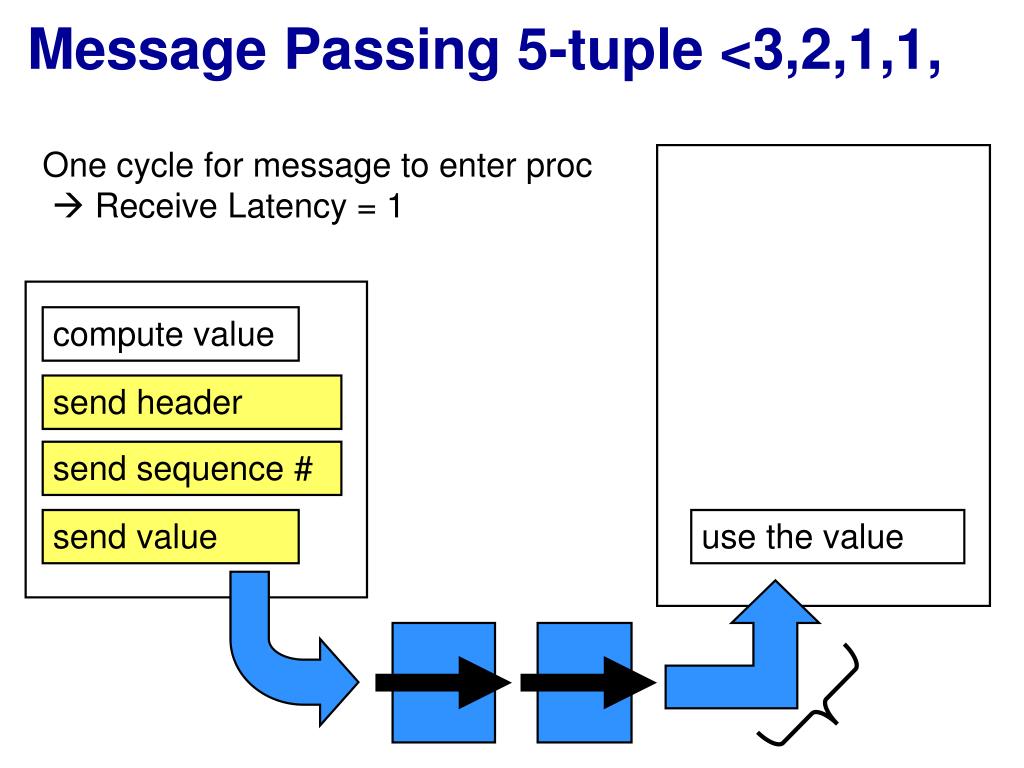 Message Passing 5-tuple <3,2,1,1,

One cycle for message to enter proc
→ Receive Latency = 1

compute value

send header

send sequence #

send value

use the value